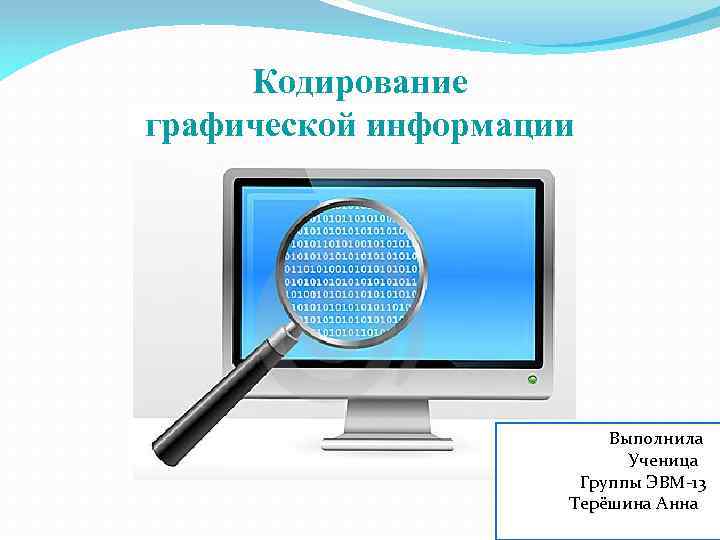 Кодирование графической информации

Выполнила
Ученица
Группы ЭВМ-13
Терёшина Анна